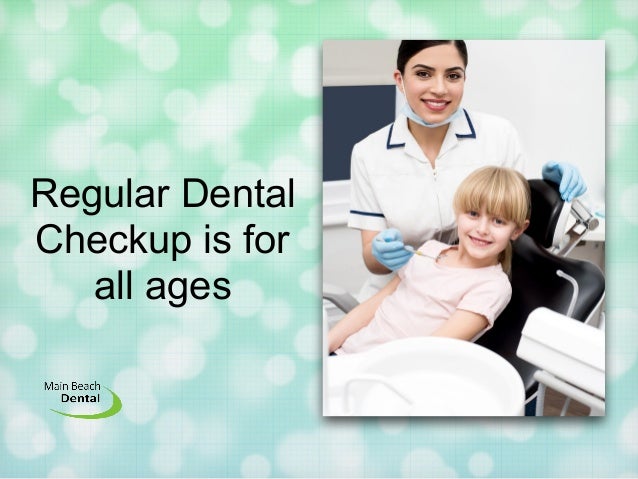 Regular Dental Checkup is for all ages

Main Beach Dental